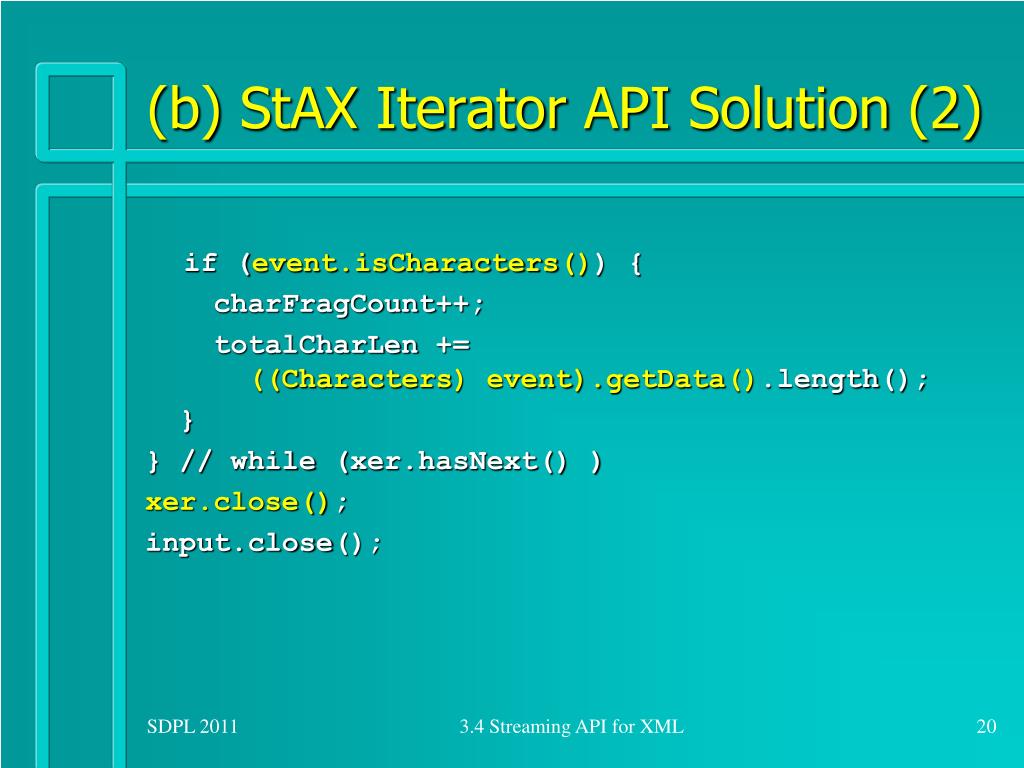 (b) StAX Iterator API Solution (2)

if (event.isCharacters()) {
charFragCount++;
totalCharLen +=
((Characters) event).getData().length();
}
} // while (xer.hasNext() )
xer.close();
input.close();

SDPL 2011

3.4 Streaming API for XML

20